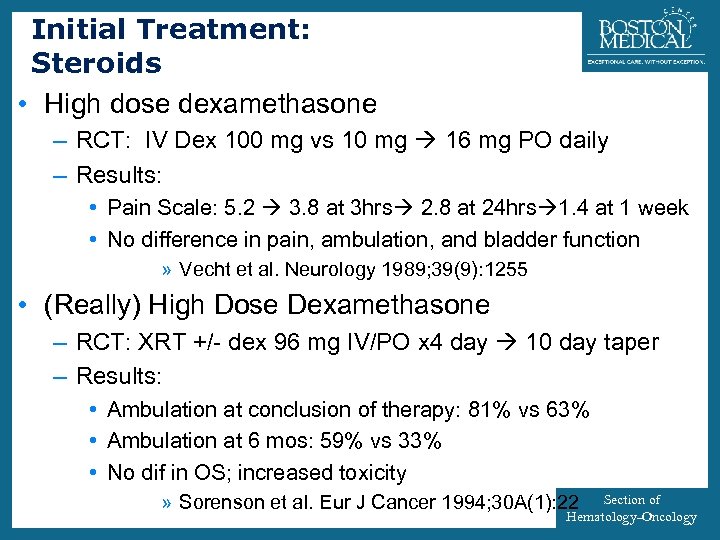 Initial Treatment: Steroids

BOSTON MEDICAL
EXCEPTIONAL CARE. WITHOUT EXCEPTION.

• High dose dexamethasone
– RCT: IV Dex 100 mg vs 10 mg → 16 mg PO daily
– Results:
• Pain Scale: 5.2 → 3.8 at 3hrs→ 2.8 at 24hrs→1.4 at 1 week
• No difference in pain, ambulation, and bladder function
» Vecht et al. Neurology 1989;39(9):1255

• (Really) High Dose Dexamethasone
– RCT: XRT +/- dex 96 mg IV/PO x4 day → 10 day taper
– Results:
• Ambulation at conclusion of therapy: 81% vs 63%
• Ambulation at 6 mos: 59% vs 33%
• No dif in OS; increased toxicity
» Sorenson et al. Eur J Cancer 1994;30A(1):22

Section of Hematology-Oncology